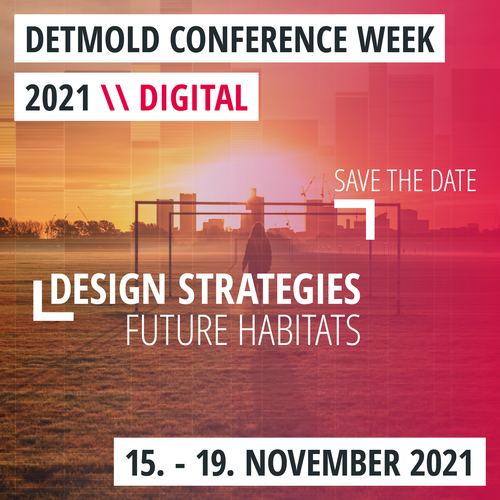 DETMOLD CONFERENCE WEEK

2021 \\ DIGITAL

SAVE THE DATE

DESIGN STRATEGIES
FUTURE HABITATS

15. - 19. NOVEMBER 2021